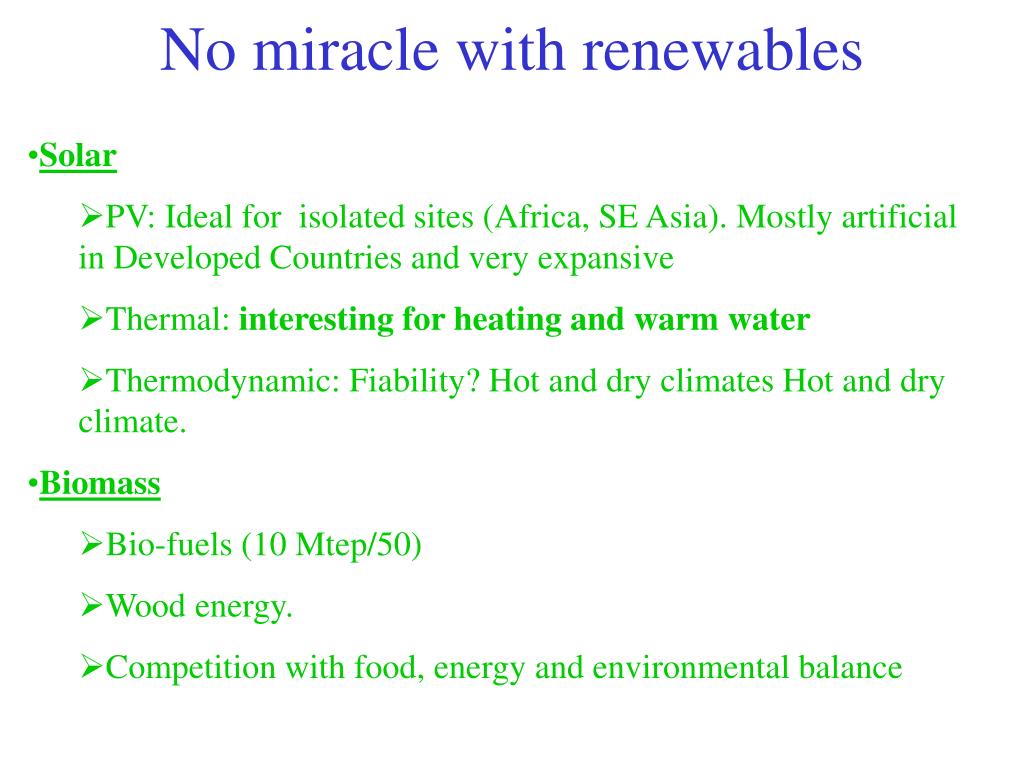 No miracle with renewables

•Solar

➢PV: Ideal for isolated sites (Africa, SE Asia). Mostly artificial in Developed Countries and very expansive

➢Thermal: interesting for heating and warm water

➢Thermodynamic: Fiability? Hot and dry climates Hot and dry climate.

•Biomass

➢Bio-fuels (10 Mtep/50)

➢Wood energy.

➢Competition with food, energy and environmental balance